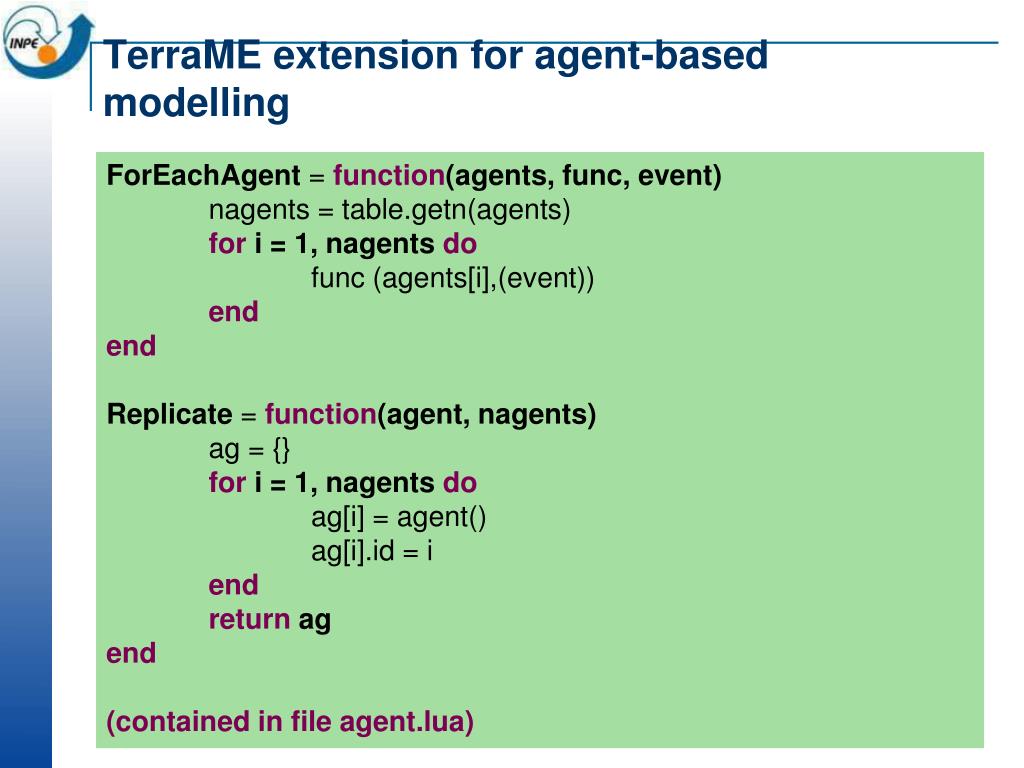 INPE

TerraME extension for agent-based modelling

ForEachAgent = function(agents, func, event)
nagents = table.getn(agents)
for i = 1, nagents do
func (agents[i],(event))
end
end

Replicate = function(agent, nagents)
ag = {}
for i = 1, nagents do
ag[i] = agent()
ag[i].id = i
end
return ag
end

(contained in file agent.lua)